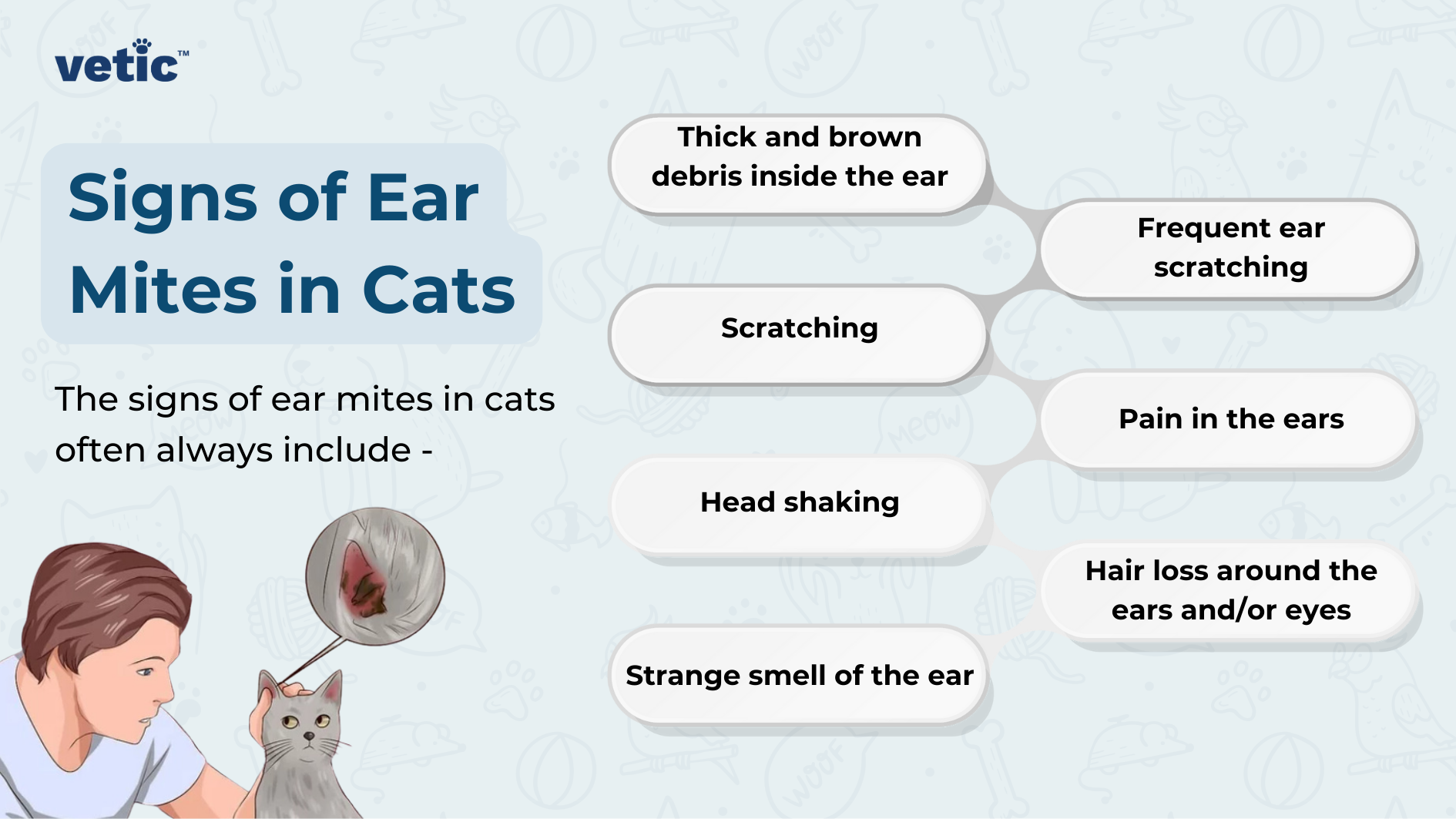 vetic™

Signs of Ear Mites in Cats

The signs of ear mites in cats often always include -

Thick and brown debris inside the ear

Frequent ear scratching

Scratching

Pain in the ears

Head shaking

Hair loss around the ears and/or eyes

Strange smell of the ear